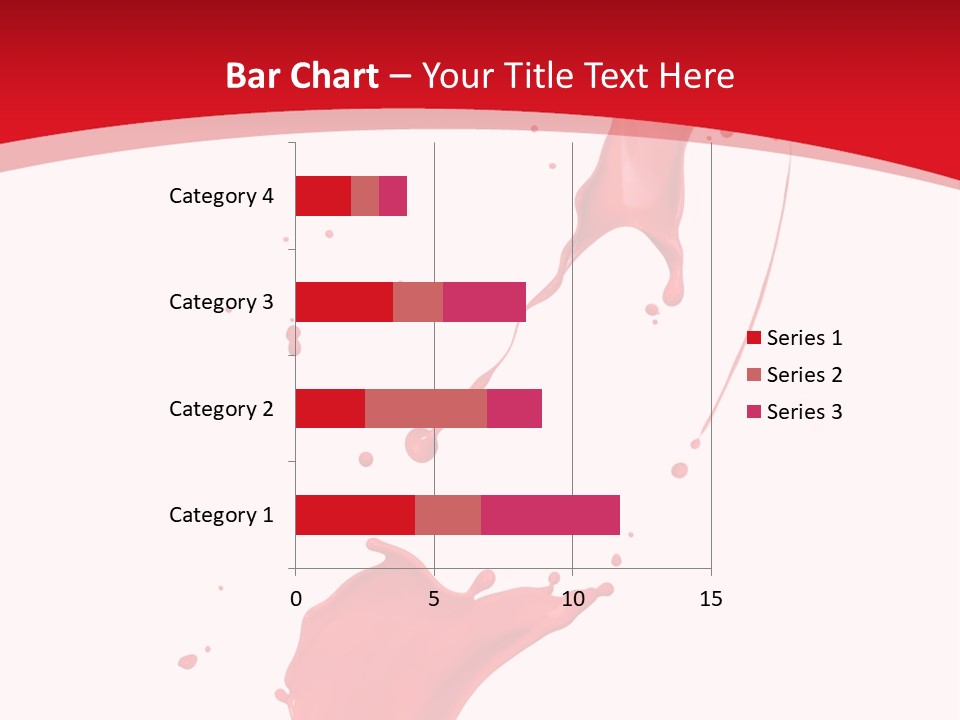 Bar Chart – Your Title Text Here

Category 4
Category 3
Category 2
Category 1

0
5
10
15

Series 1
Series 2
Series 3